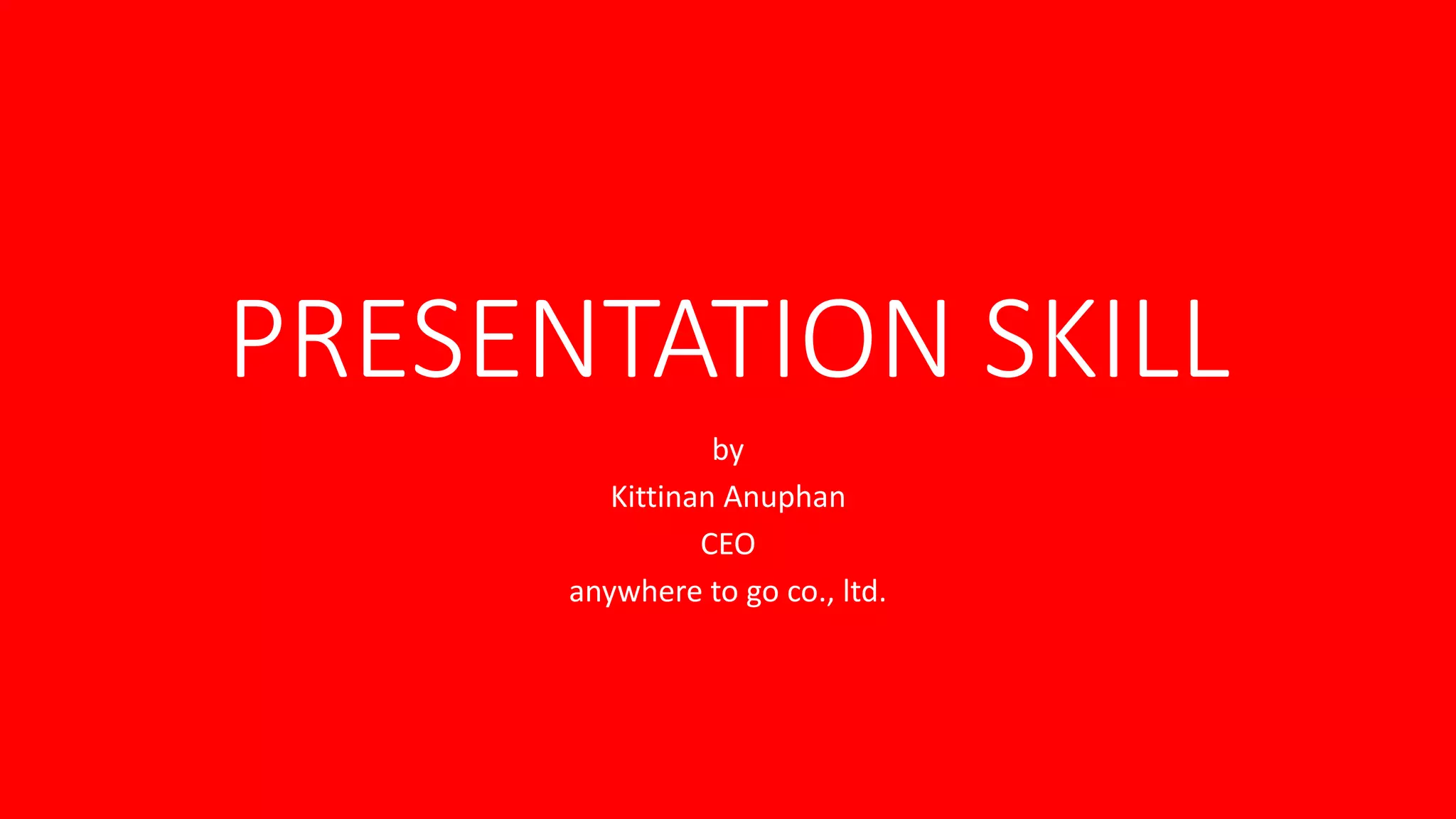 PRESENTATION SKILL

by
Kittinan Anuphan
CEO
anywhere to go co., ltd.